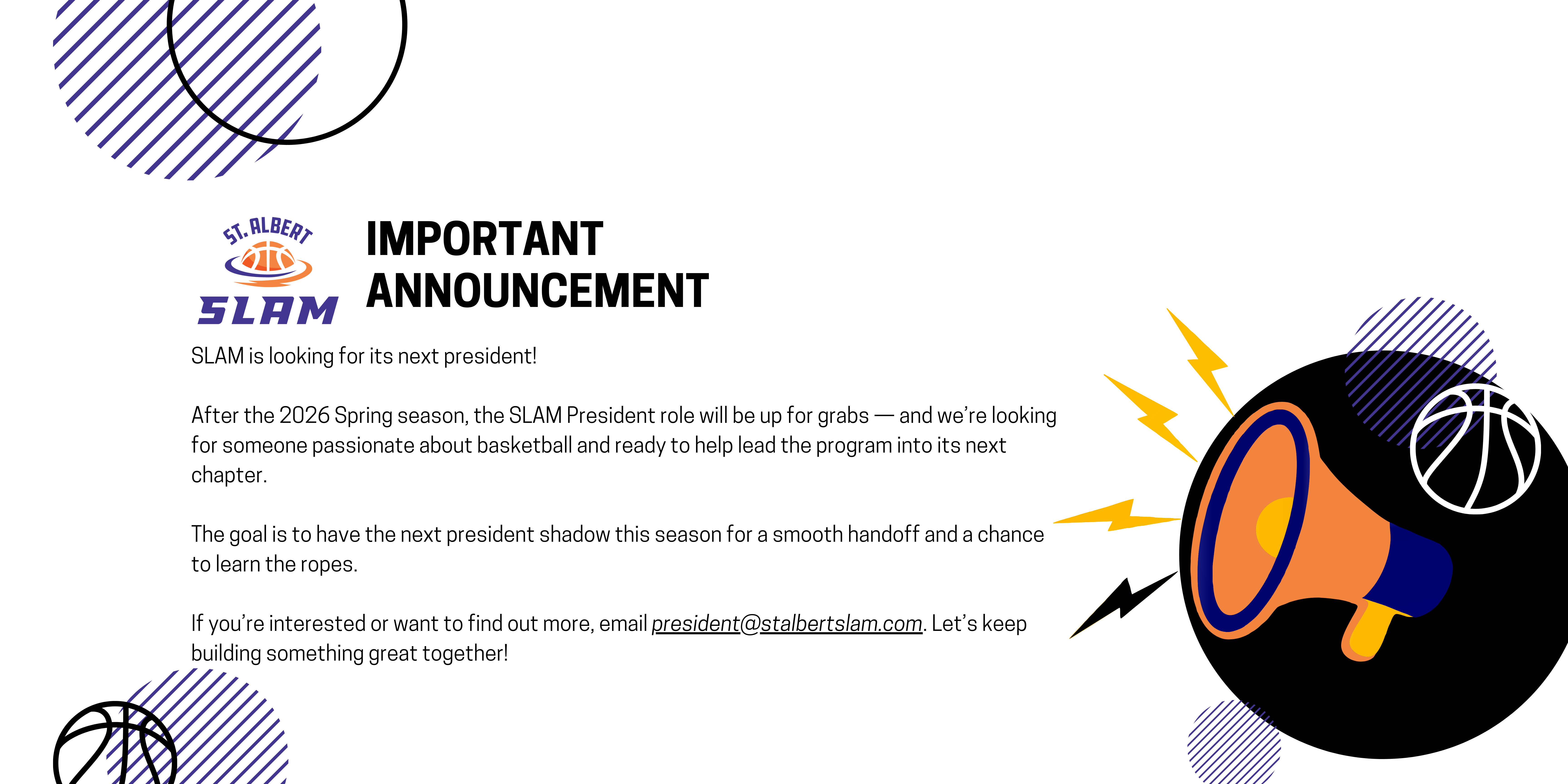 ST. ALBERT
SLAM

IMPORTANT ANNOUNCEMENT

SLAM is looking for its next president!

After the 2026 Spring season, the SLAM President role will be up for grabs — and we're looking for someone passionate about basketball and ready to help lead the program into its next chapter.

The goal is to have the next president shadow this season for a smooth handoff and a chance to learn the ropes.

If you're interested or want to find out more, email president@stalbertslam.com. Let's keep building something great together!